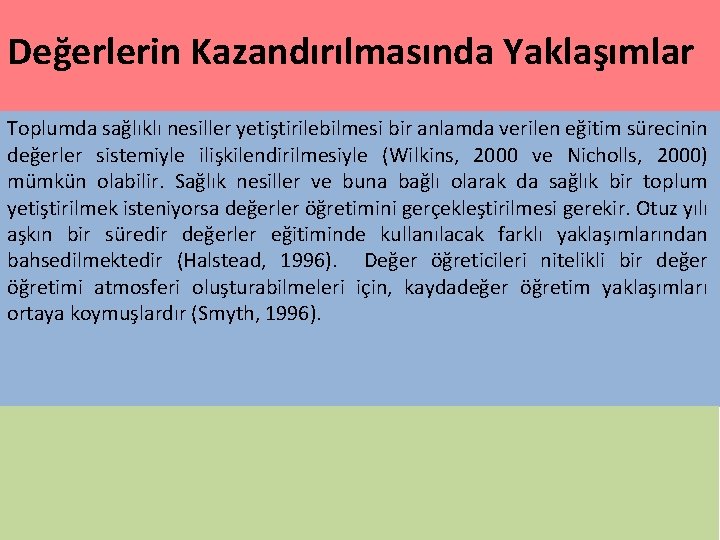 Değerlerin Kazandırılmasında Yaklaşımlar

Toplumda sağlıklı nesiller yetiştirilebilmesi bir anlamda verilen eğitim sürecinin değerler sistemiyle ilişkilendirilmesiyle (Wilkins, 2000 ve Nicholls, 2000) mümkün olabilir. Sağlık nesiller ve buna bağlı olarak da sağlık bir toplum yetiştirilmek isteniyorsa değerler öğretimini gerçekleştirilmesi gerekir. Otuz yılı aşkın bir süredir değerler eğitiminde kullanılacak farklı yaklaşımlarından bahsedilmektedir (Halstead, 1996). Değer öğreticileri nitelikli bir değer öğretimi atmosferi oluşturabilmeleri için, kaydadeğer öğretim yaklaşımları ortaya koymuşlardır (Smyth, 1996).